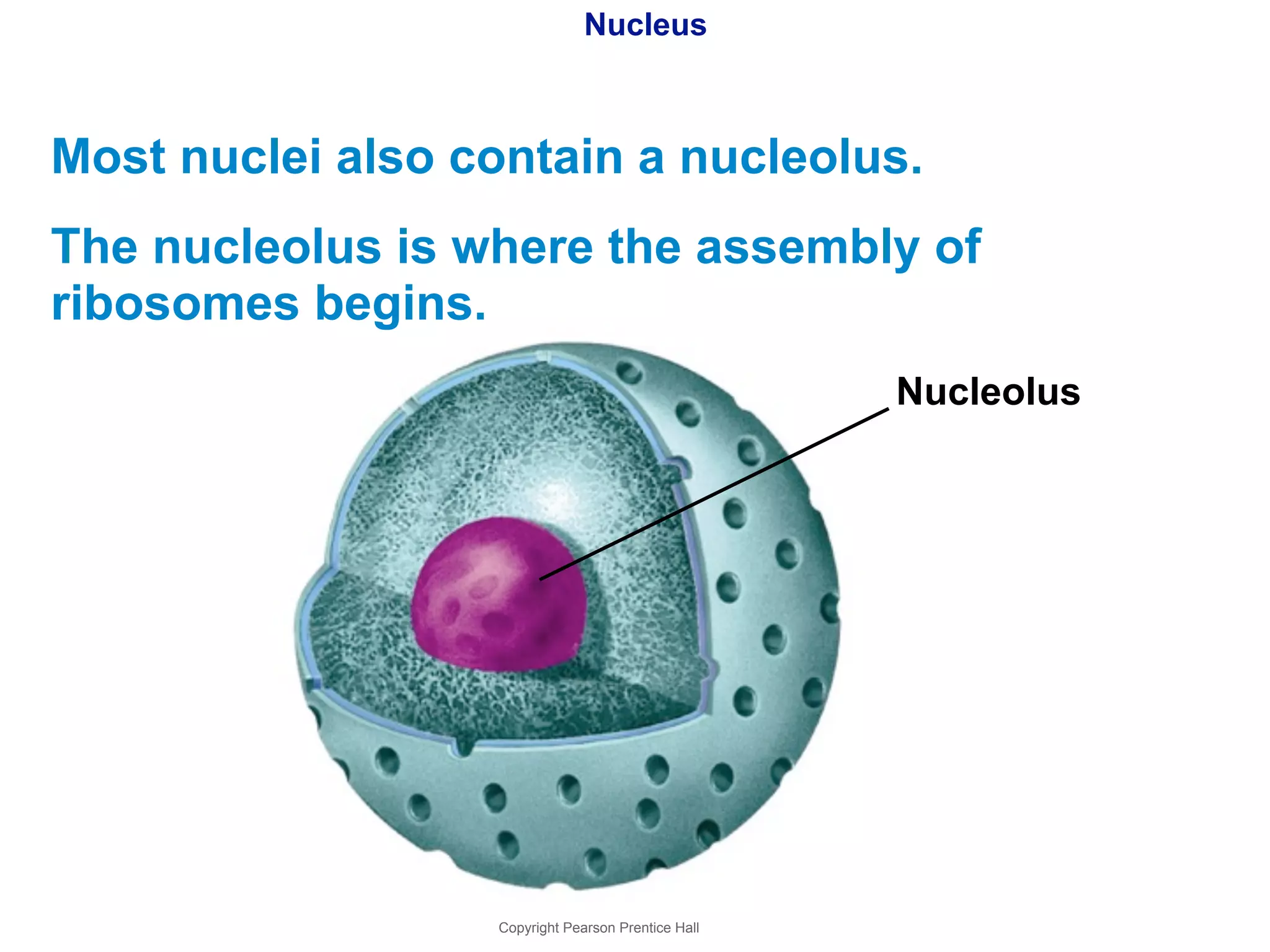 Nucleus

Most nuclei also contain a nucleolus.

The nucleolus is where the assembly of ribosomes begins.

Nucleolus

Copyright Pearson Prentice Hall